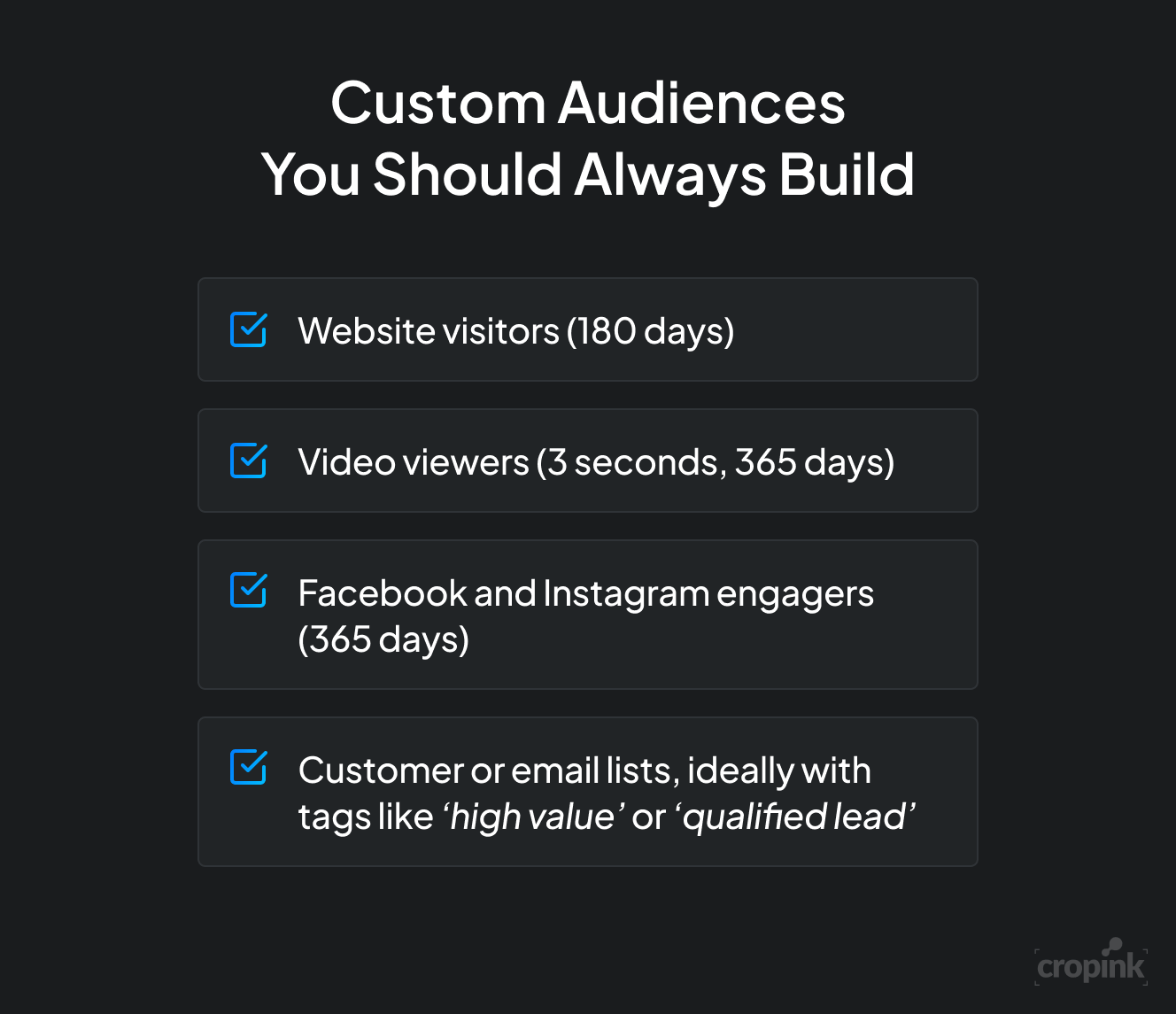 Custom Audiences
You Should Always Build

Website visitors (180 days)

Video viewers (3 seconds, 365 days)

Facebook and Instagram engagers (365 days)

Customer or email lists, ideally with tags like ‘high value’ or ‘qualified lead’

cropink